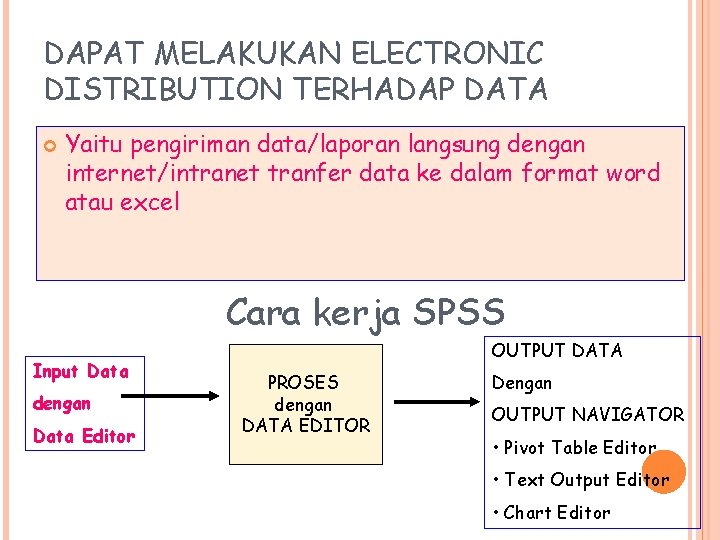 DAPAT MELAKUKAN ELECTRONIC DISTRIBUTION TERHADAP DATA

Yaitu pengiriman data/laporan langsung dengan internet/intranet tranfer data ke dalam format word atau excel

Cara kerja SPSS

Input Data dengan Data Editor

PROSES dengan DATA EDITOR

OUTPUT DATA
Dengan
OUTPUT NAVIGATOR
• Pivot Table Editor
• Text Output Editor
• Chart Editor